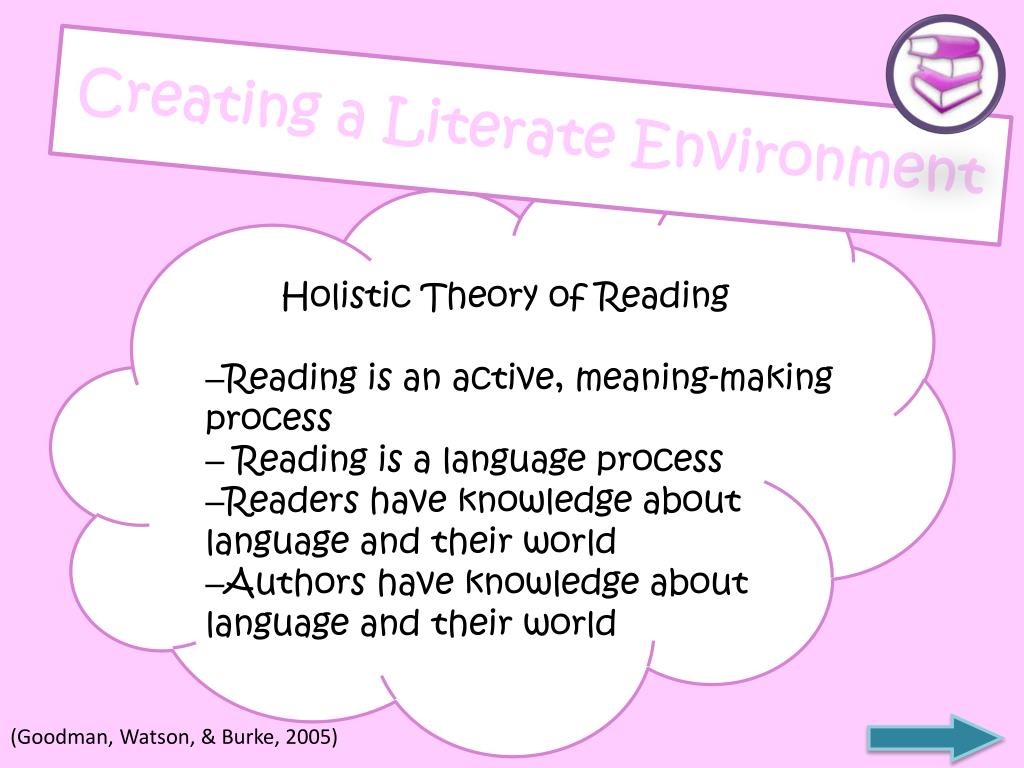 Creating a Literate Environment

Holistic Theory of Reading

–Reading is an active, meaning-making process
– Reading is a language process
–Readers have knowledge about language and their world
–Authors have knowledge about language and their world

(Goodman, Watson, & Burke, 2005)